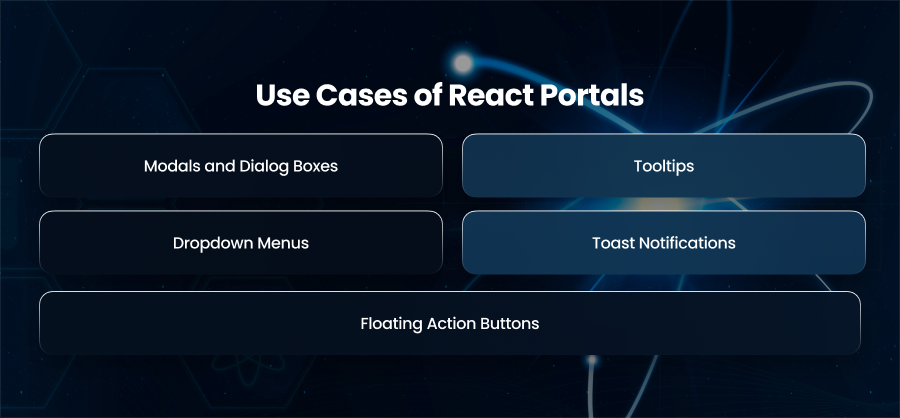 Use Cases of React Portals

Modals and Dialog Boxes

Tooltips

Dropdown Menus

Toast Notifications

Floating Action Buttons